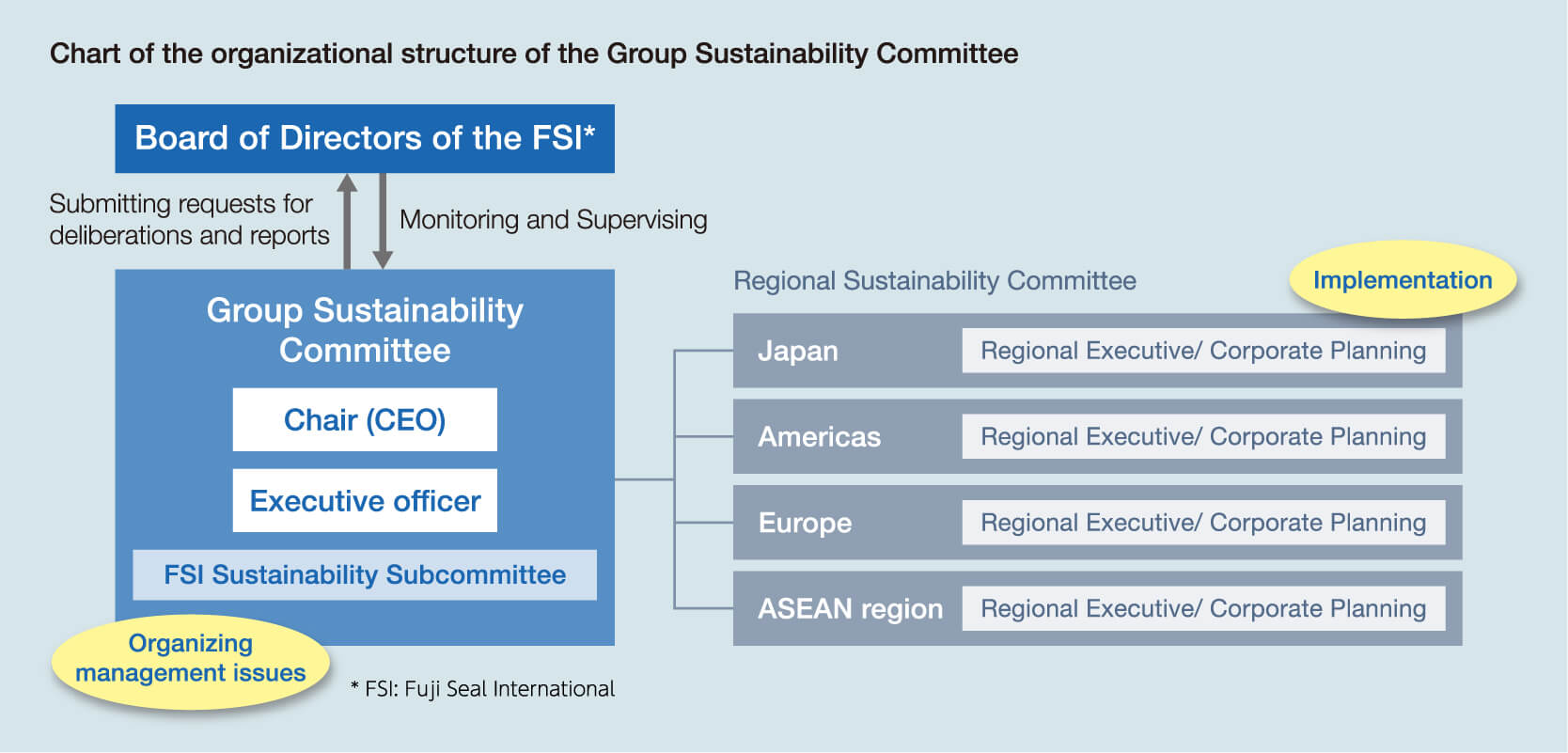 Chart of the organizational structure of the Group Sustainability Committee

Board of Directors of the FSI*

Submitting requests for deliberations and reports

Monitoring and Supervising

Group Sustainability Committee

Chair (CEO)

Executive officer

FSI Sustainability Subcommittee

Organizing management issues

* FSI: Fuji Seal International

Regional Sustainability Committee

Implementation

Japan Regional Executive/ Corporate Planning

Americas Regional Executive/ Corporate Planning

Europe Regional Executive/ Corporate Planning

ASEAN region Regional Executive/ Corporate Planning